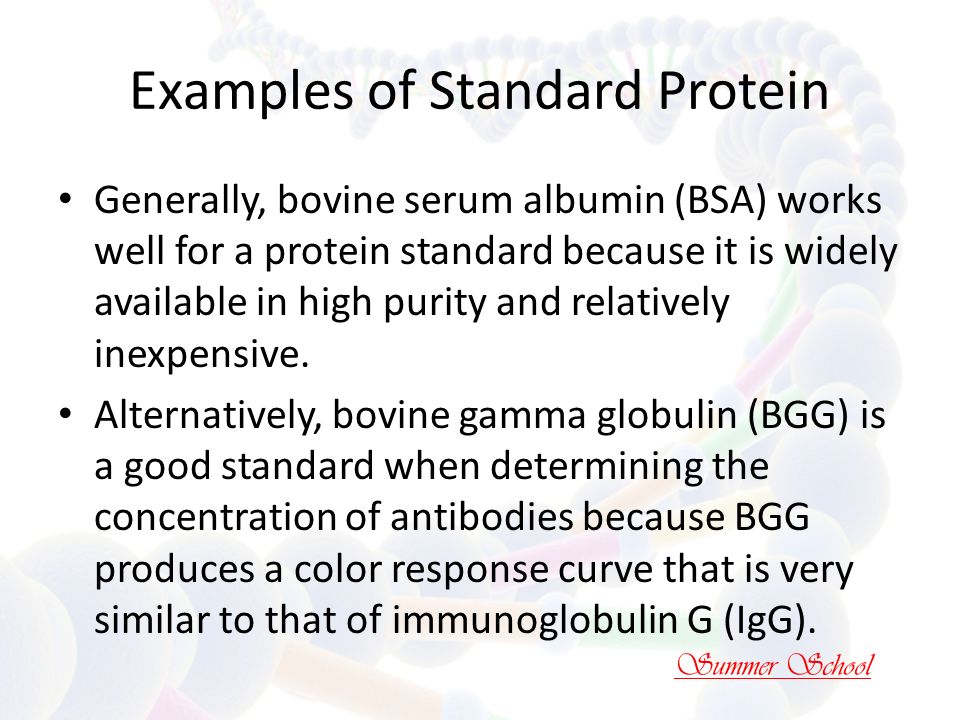 Examples of Standard Protein

• Generally, bovine serum albumin (BSA) works well for a protein standard because it is widely available in high purity and relatively inexpensive.

• Alternatively, bovine gamma globulin (BGG) is a good standard when determining the concentration of antibodies because BGG produces a color response curve that is very similar to that of immunoglobulin G (IgG).

Summer School